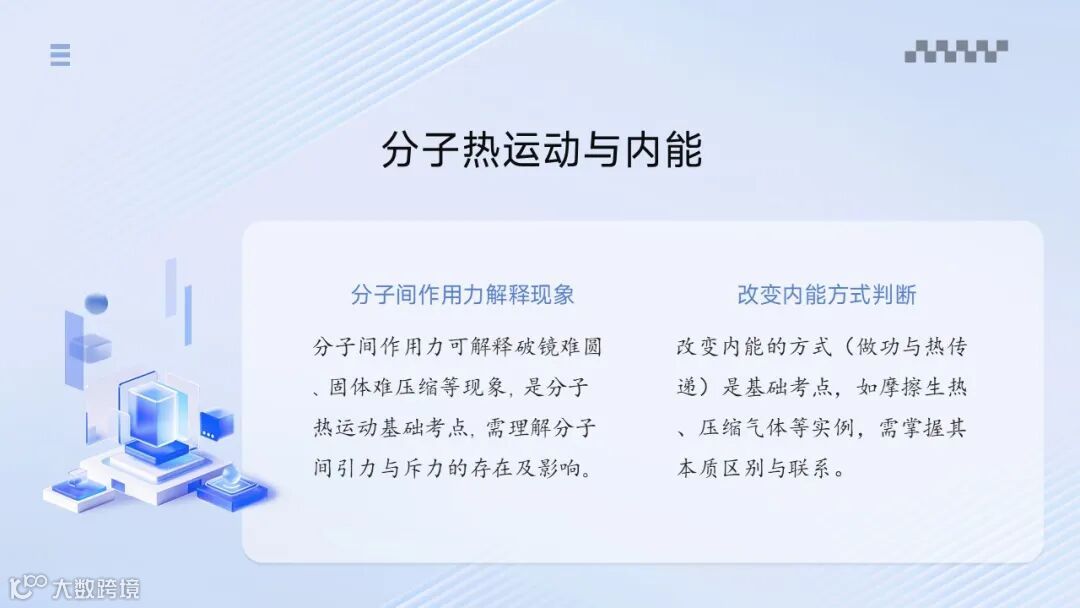 分子热运动与内能

分子间作用力解释现象

分子间作用力可解释破镜难圆、固体难压缩等现象，是分子热运动基础考点，需理解分子间引力与斥力的存在及影响。

改变内能方式判断

改变内能的方式（做功与热传递）是基础考点，如摩擦生热、压缩气体等实例，需掌握其本质区别与联系。

大数跨境